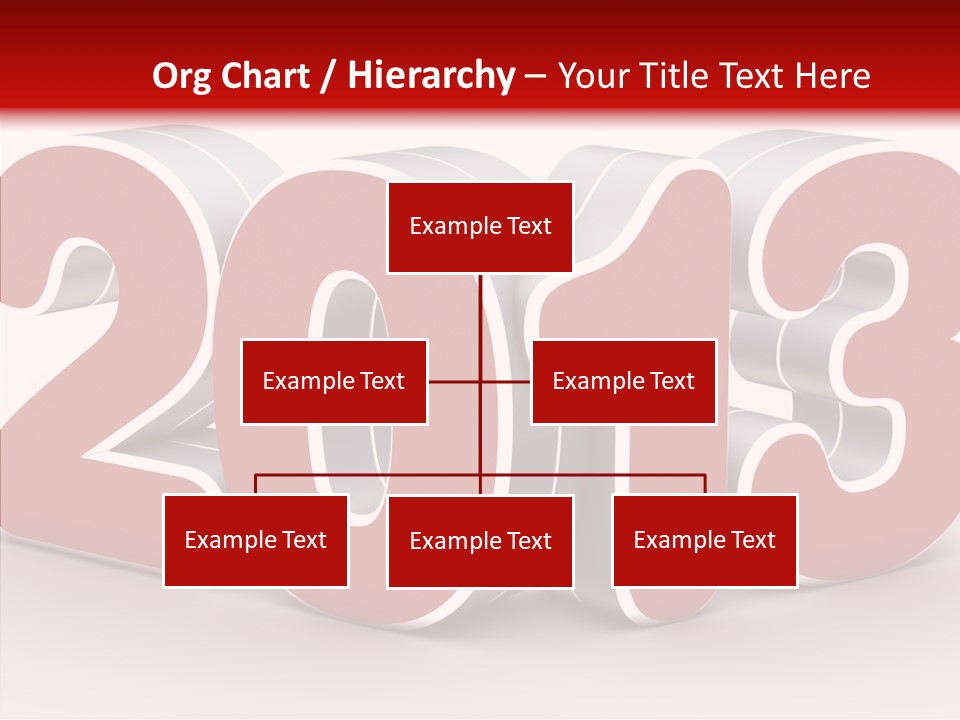 Org Chart / Hierarchy – Your Title Text Here

2013

Example Text

Example Text

Example Text

Example Text

Example Text

Example Text